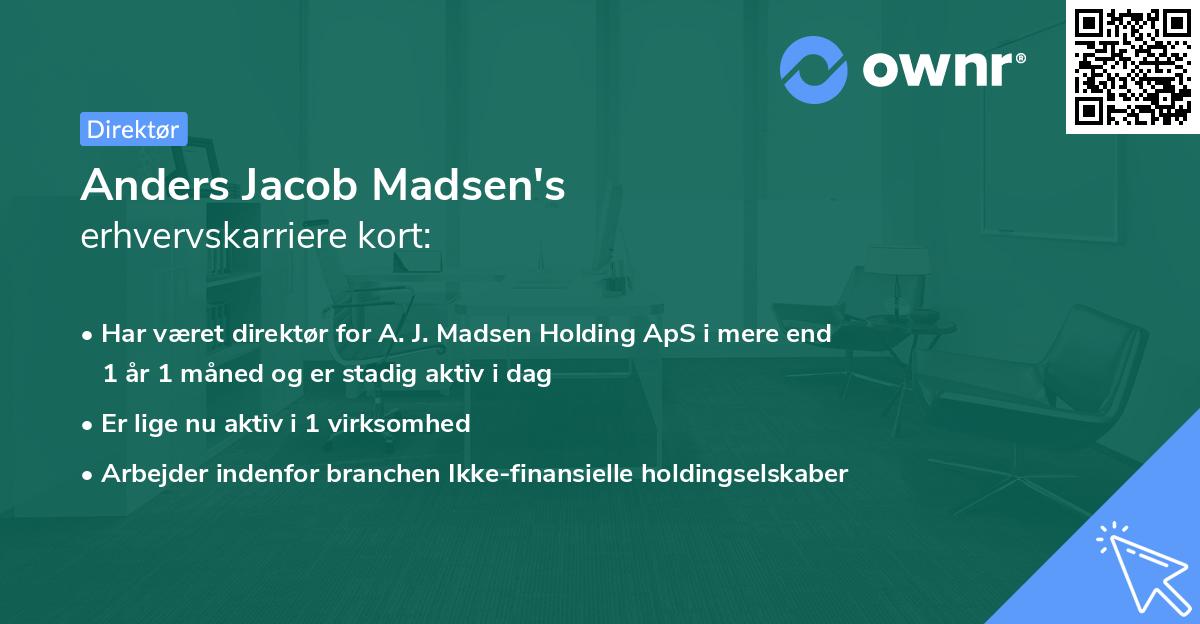 ownr®

Direktør

Anders Jacob Madsen's
erhvervskarriere kort:

• Har været direktør for A. J. Madsen Holding ApS i mere end 1 år 1 måned og er stadig aktiv i dag

• Er lige nu aktiv i 1 virksomhed

• Arbejder indenfor branchen Ikke-finansielle holdingselskaber